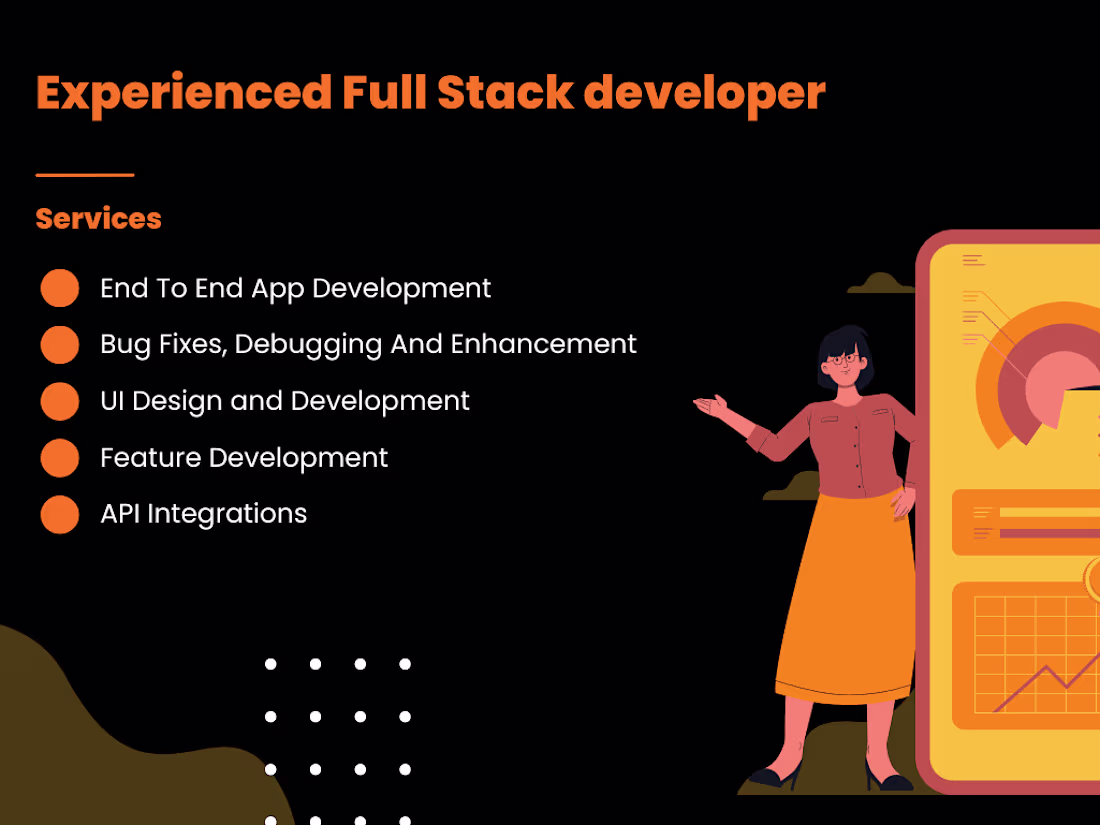 Experienced Full Stack developer

Services

End To End App Development

Bug Fixes, Debugging And Enhancement

UI Design and Development

Feature Development

API Integrations